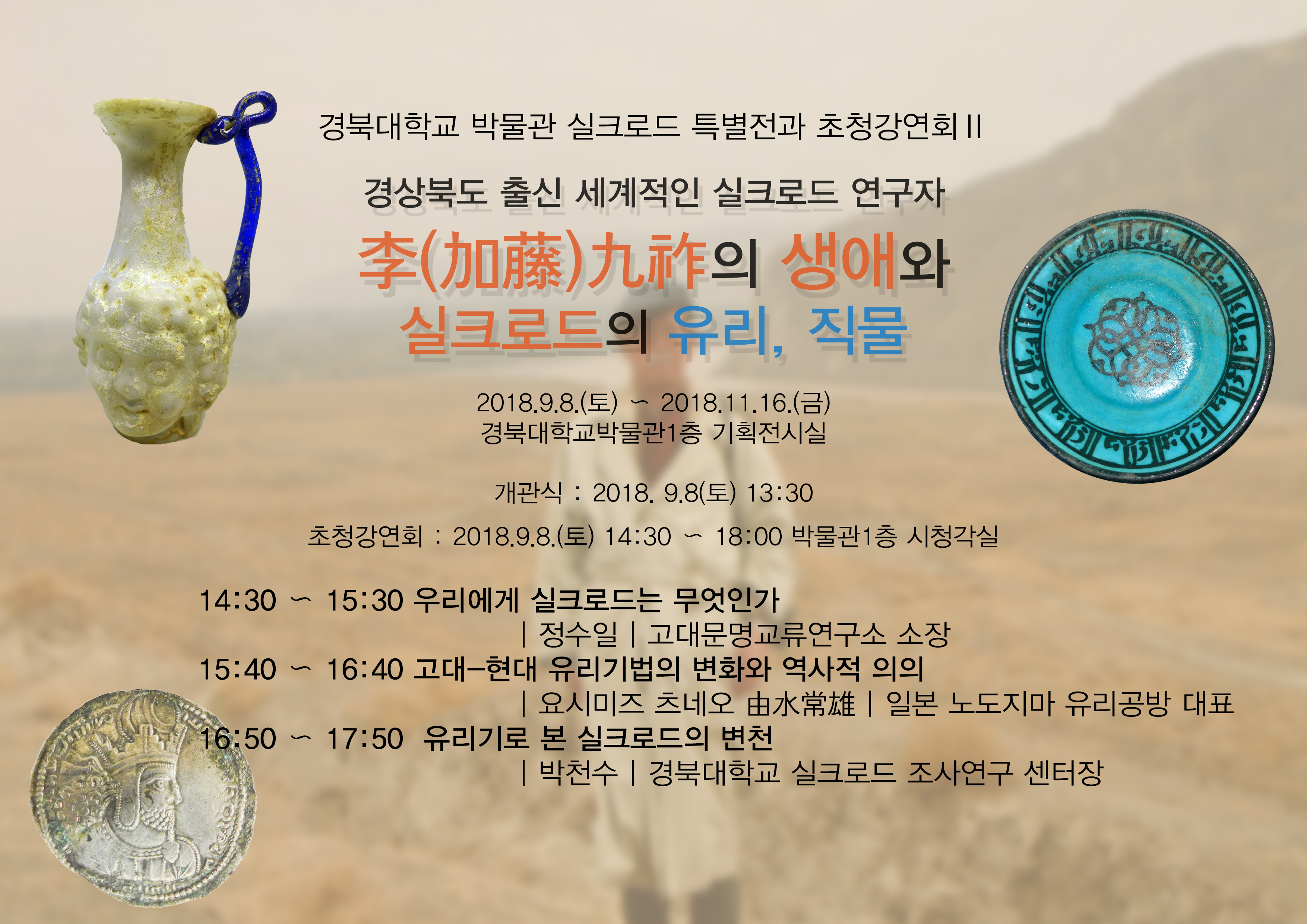 경북대학교 박물관 실크로드 특별전과 초청강연회 II

경상북도 출신 세계적인 실크로드 연구자

李(加藤)九祚의 생애와 실크로드의 유리, 직물

2018.9.8.(토) ~ 2018.11.16.(금)
경북대학교박물관1층 기획전시실

개관식 : 2018. 9.8(토) 13:30

초청강연회 : 2018.9.8.(토) 14:30 ~ 18:00 박물관1층 시청각실

14:30 ~ 15:30 우리에게 실크로드는 무엇인가
| 정수일 | 고대문명교류연구소 소장
15:40 ~ 16:40 고대-현대 유리기법의 변화와 역사적 의의
| 요시미즈 츠네오 由水常雄 | 일본 노도지마 유리공방 대표
16:50 ~ 17:50 유리기로 본 실크로드의 변천
| 박천수 | 경북대학교 실크로드 조사연구 센터장